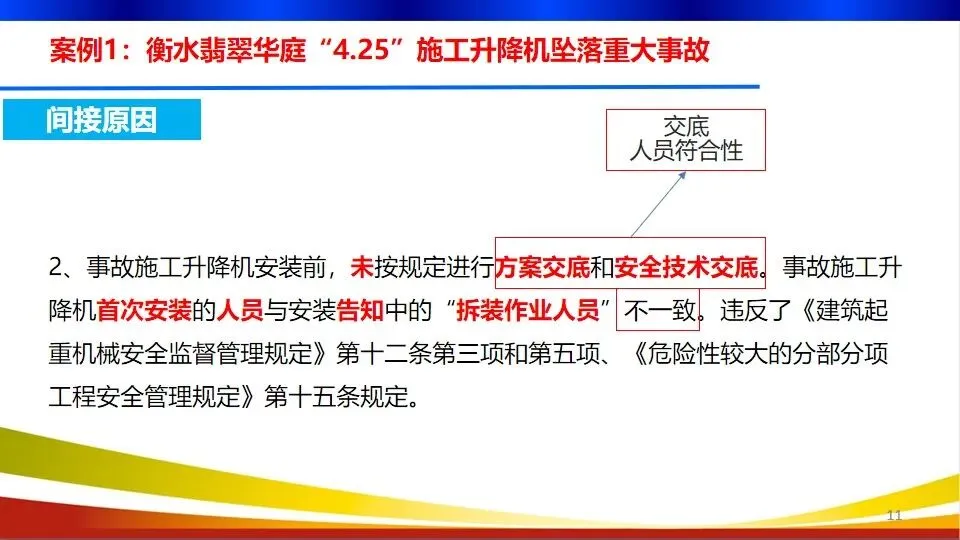 案例1：衡水翡翠华庭“4.25”施工升降机坠落重大事故

间接原因

交底
人员符合性

2、事故施工升降机安装前，未按规定进行方案交底和安全技术交底。事故施工升降机首次安装的人员与安装告知中的“拆装作业人员”不一致。违反了《建筑起重机械安全监督管理规定》第十二条第三项和第五项、《危险性较大的分部分项工程安全管理规定》第十五条规定。

11